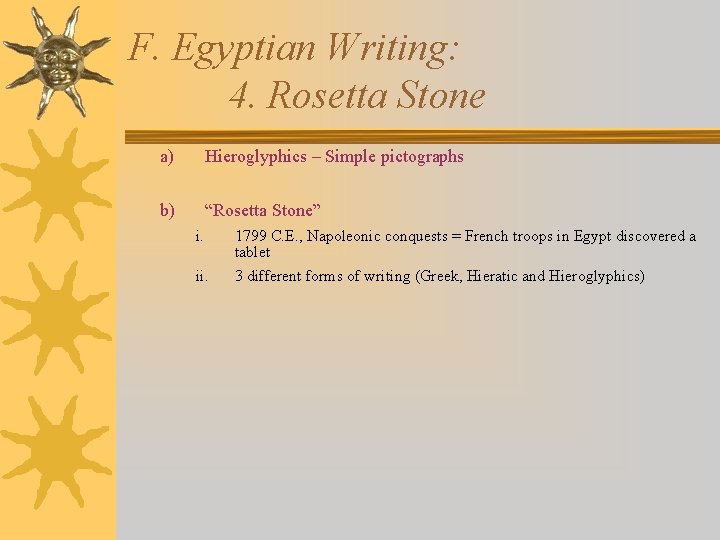 F. Egyptian Writing:
4. Rosetta Stone

a) Hieroglyphics – Simple pictographs

b) “Rosetta Stone”

i. 1799 C.E., Napoleonic conquests = French troops in Egypt discovered a tablet

ii. 3 different forms of writing (Greek, Hieratic and Hieroglyphics)